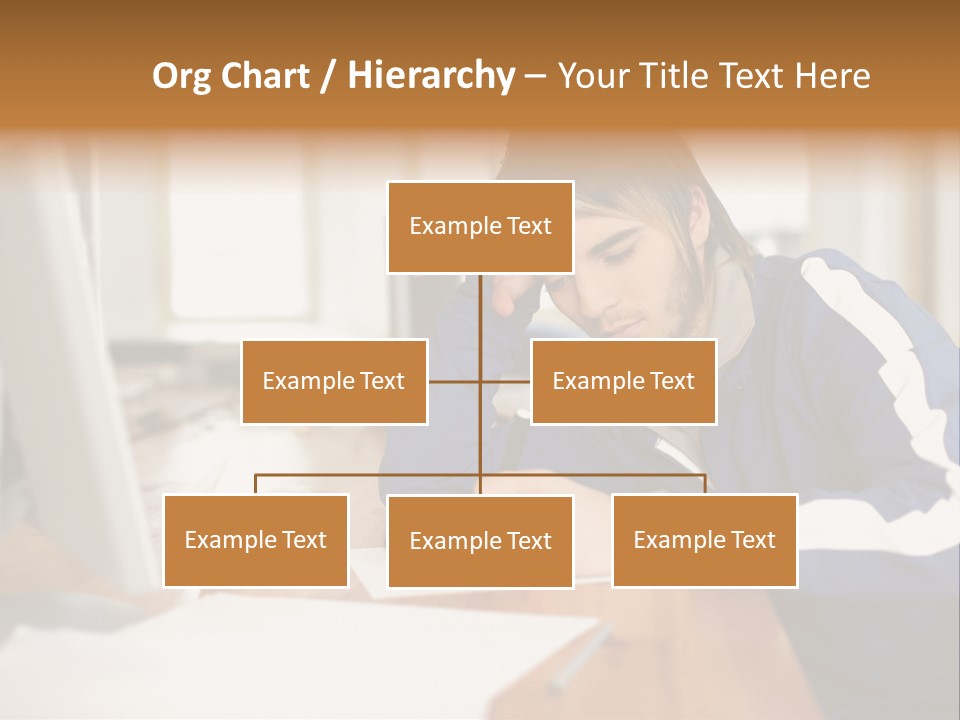 Org Chart / Hierarchy – Your Title Text Here

Example Text

Example Text

Example Text

Example Text

Example Text

Example Text